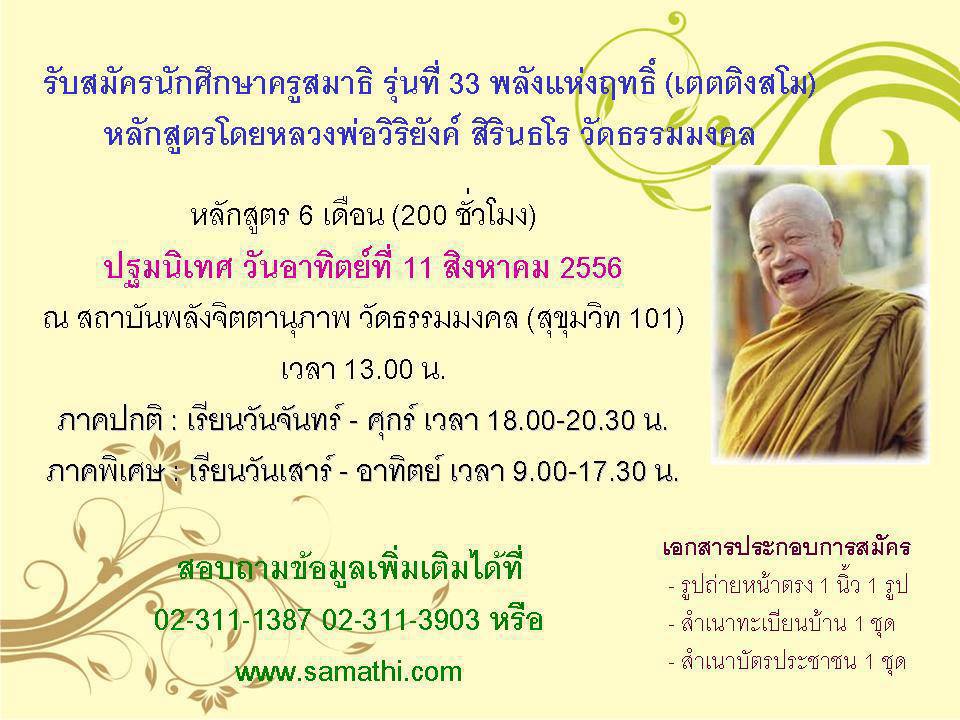 รับสมัครนักศึกษาครูสมาธิ รุ่นที่ 33 พลังแห่งฤทธิ์ (เตตติงสโม)
หลักสูตรโดยหลวงพ่อวิริยังค์ สิรินธโร วัดธรรมมงคล

หลักสูตร 6 เดือน (200 ชั่วโมง)
ปฐมนิเทศ วันอาทิตย์ที่ 11 สิงหาคม 2556
ณ สถาบันพลังจิตตานุภาพ วัดธรรมมงคล (สุขุมวิท 101)
เวลา 13.00 น.
ภาคปกติ : เรียนวันจันทร์ - ศุกร์ เวลา 18.00-20.30 น.
ภาคพิเศษ : เรียนวันเสาร์ - อาทิตย์ เวลา 9.00-17.30 น.

สอบถามข้อมูลเพิ่มเติมได้ที่
02-311-1387 02-311-3903 หรือ
www.samathi.com

เอกสารประกอบการสมัคร
- รูปถ่ายหน้าตรง 1 นิ้ว 1 รูป
- สำเนาทะเบียนบ้าน 1 ชุด
- สำเนาบัตรประชาชน 1 ชุด